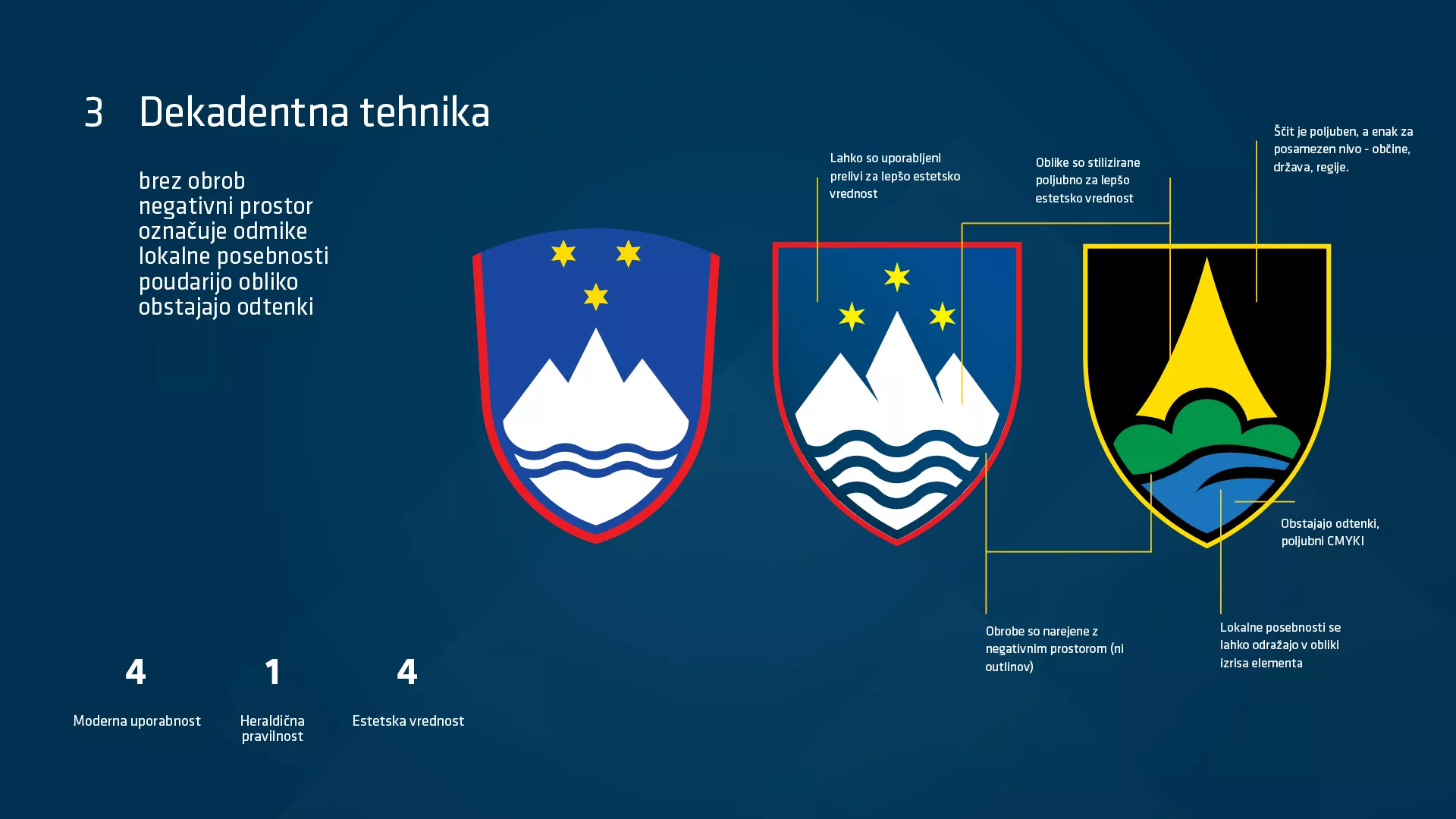 3 Dekadentna tehnika

brez obrob
negativni prostor
označuje odmike
lokalne posebnosti
poudarijo obliko
obstajajo odtenki

Lahko so uporabljeni prelivi za lepšo estetsko vrednost

Oblike so stilizirane poljubno za lepšo estetsko vrednost

Ščit je poljuben, a enak za posamezen nivo - občine, država, regije.

Obstajajo odtenki, poljubni CMYKI

Obrobe so narejene z negativnim prostorom (ni outlinov)

Lokalne posebnosti se lahko odražajo v obliki izrisa elementa

4
Moderna uporabnost

1
Heraldična pravilnost

4
Estetska vrednost